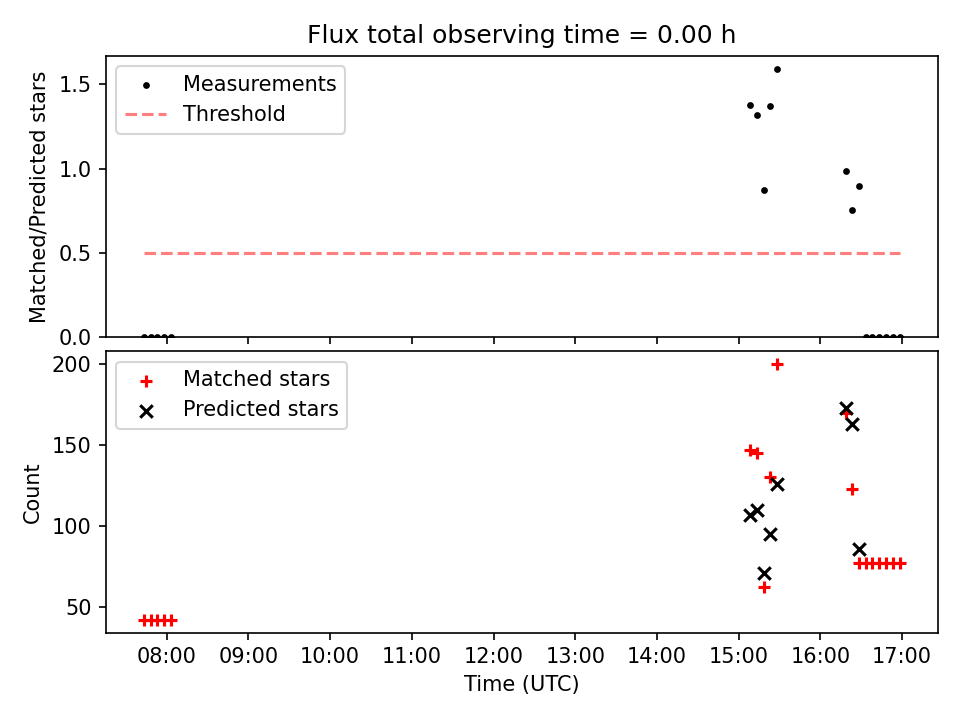 Flux total observing time = 0.00 h

Measurements
Threshold

Matched/Predicted stars

1.5
1.0
0.5
0.0

Matched stars
Predicted stars

Count

200
150
100
50

08:00 09:00 10:00 11:00 12:00 13:00 14:00 15:00 16:00 17:00

Time (UTC)